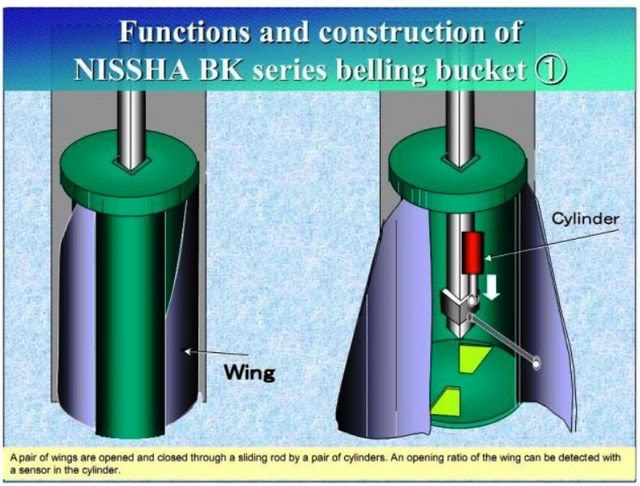 Functions and construction of NISSHA BK series belling bucket ①

Cylinder

Wing

A pair of wings are opened and closed through a sliding rod by a pair of cylinders. An opening ratio of the wing can be detected with a sensor in the cylinder.